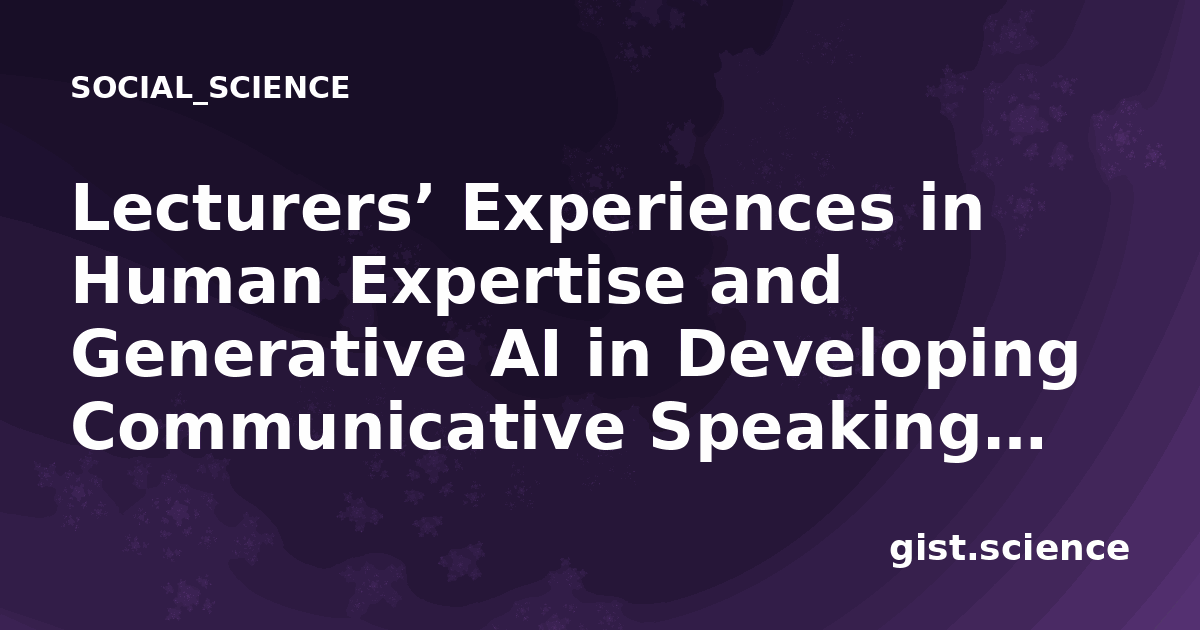 SOCIAL_SCIENCE

Lecturers’ Experiences in Human Expertise and Generative AI in Developing Communicative Speaking…

gist.science